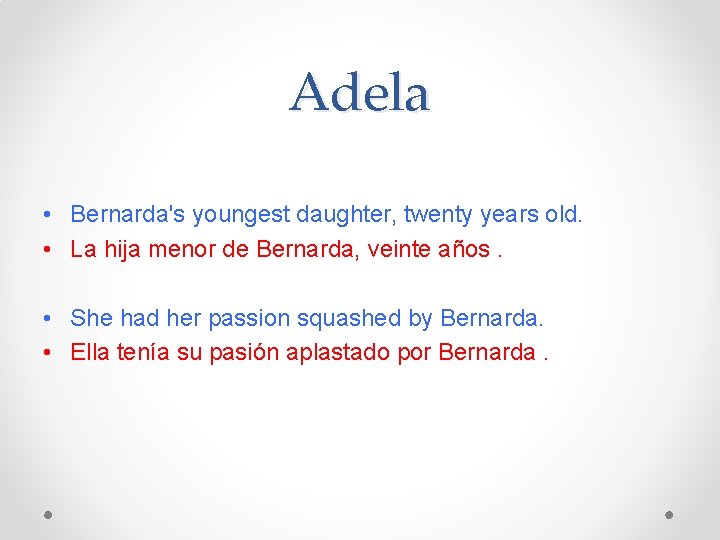 Adela

• Bernarda's youngest daughter, twenty years old.
• La hija menor de Bernarda, veinte años .

• She had her passion squashed by Bernarda.
• Ella tenía su pasión aplastado por Bernarda .